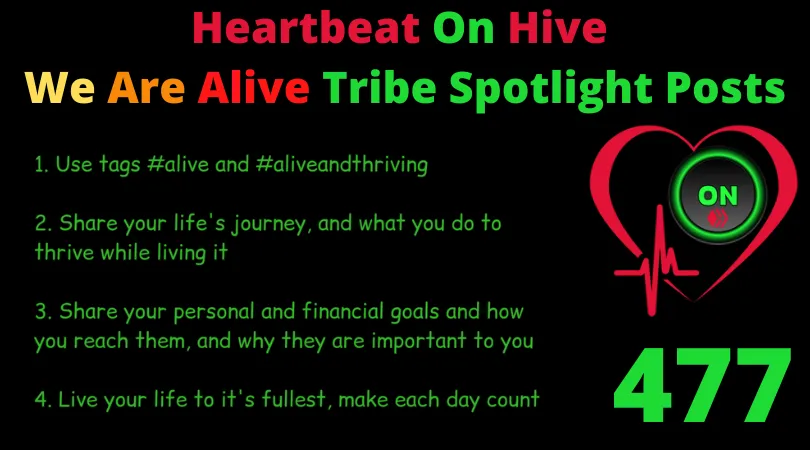 Heartbeat On Hive
We Are Alive Tribe Spotlight Posts

1. Use tags #alive and #aliveandthriving

2. Share your life's journey, and what you do to thrive while living it

3. Share your personal and financial goals and how you reach them, and why they are important to you

4. Live your life to it's fullest, make each day count

ON

477